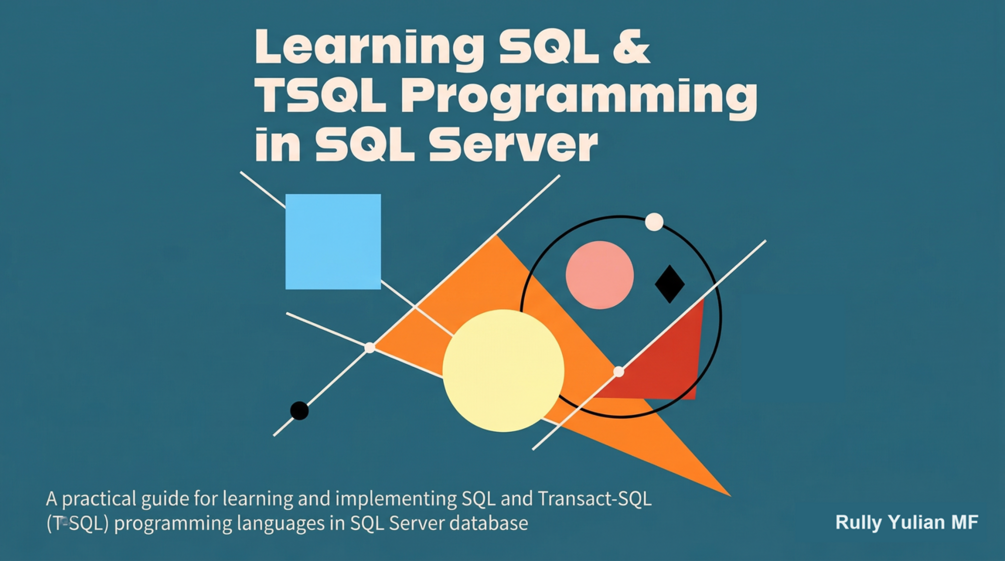 Learning SQL & TSQL Programming in SQL Server

A practical guide for learning and implementing SQL and Transact-SQL (T-SQL) programming languages in SQL Server database

Rully Yulian MF